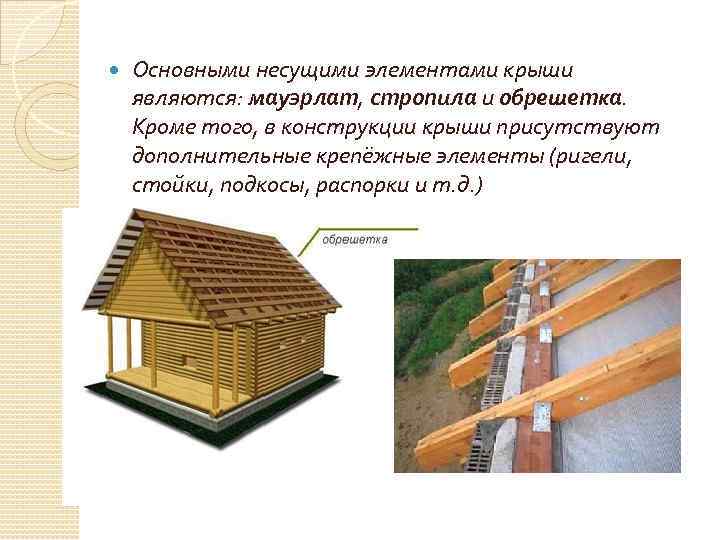 Основными несущими элементами крыши являются: мауэрлат, стропила и обрешетка. Кроме того, в конструкции крыши присутствуют дополнительные крепёжные элементы (ригели, стойки, подкосы, распорки и т.д.)

обрешетка